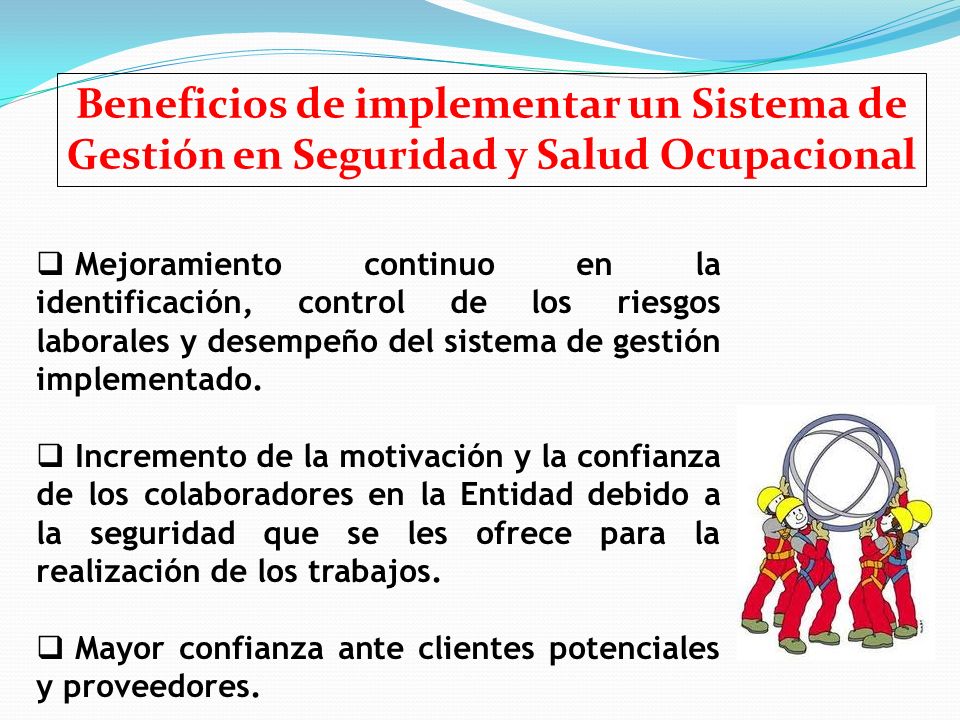 Beneficios de implementar un Sistema de Gestión en Seguridad y Salud Ocupacional

❑ Mejoramiento continuo en la identificación, control de los riesgos laborales y desempeño del sistema de gestión implementado.

❑ Incremento de la motivación y la confianza de los colaboradores en la Entidad debido a la seguridad que se les ofrece para la realización de los trabajos.

❑ Mayor confianza ante clientes potenciales y proveedores.